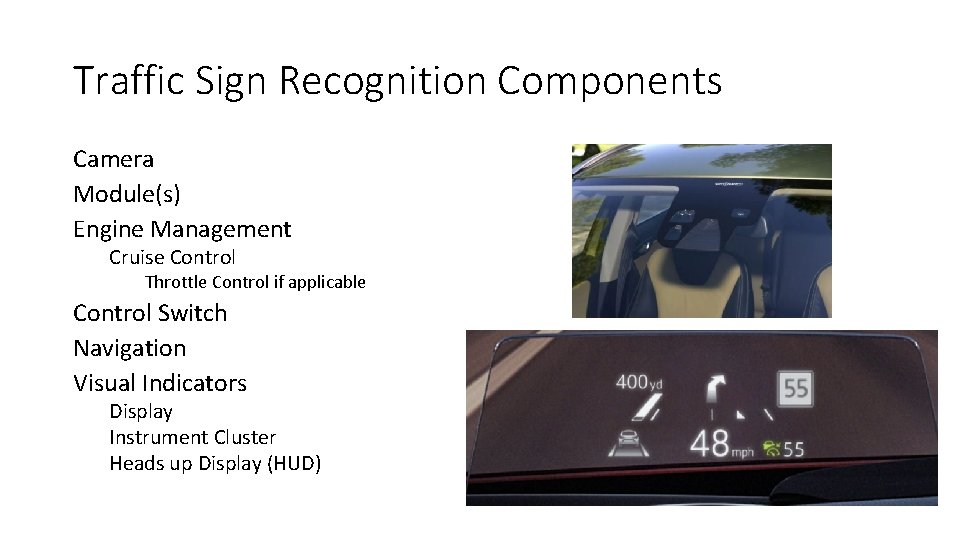 Traffic Sign Recognition Components

Camera
Module(s)
Engine Management
Cruise Control
Throttle Control if applicable
Control Switch
Navigation
Visual Indicators
Display
Instrument Cluster
Heads up Display (HUD)

400yd
55
48mph
55